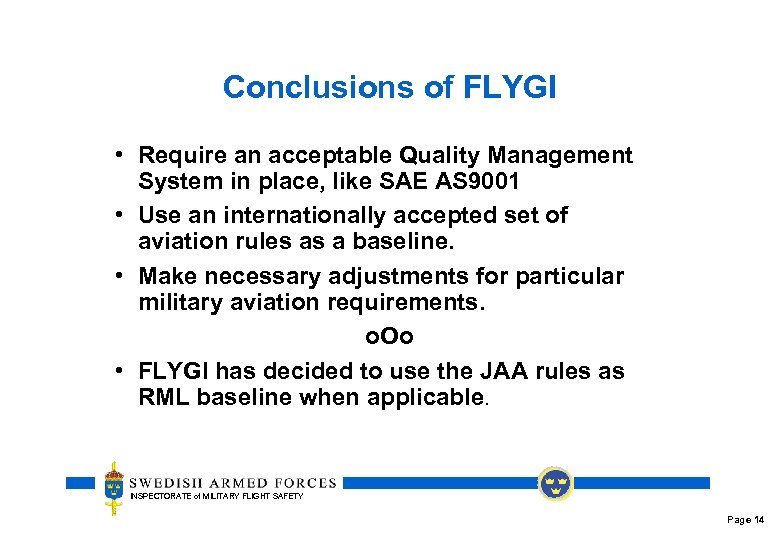 Conclusions of FLYGI

• Require an acceptable Quality Management System in place, like SAE AS9001
• Use an internationally accepted set of aviation rules as a baseline.
• Make necessary adjustments for particular military aviation requirements.

oOo

• FLYGI has decided to use the JAA rules as RML baseline when applicable.

SWEDISH ARMED FORCES
INSPECTORATE of MILITARY FLIGHT SAFETY

Page 14